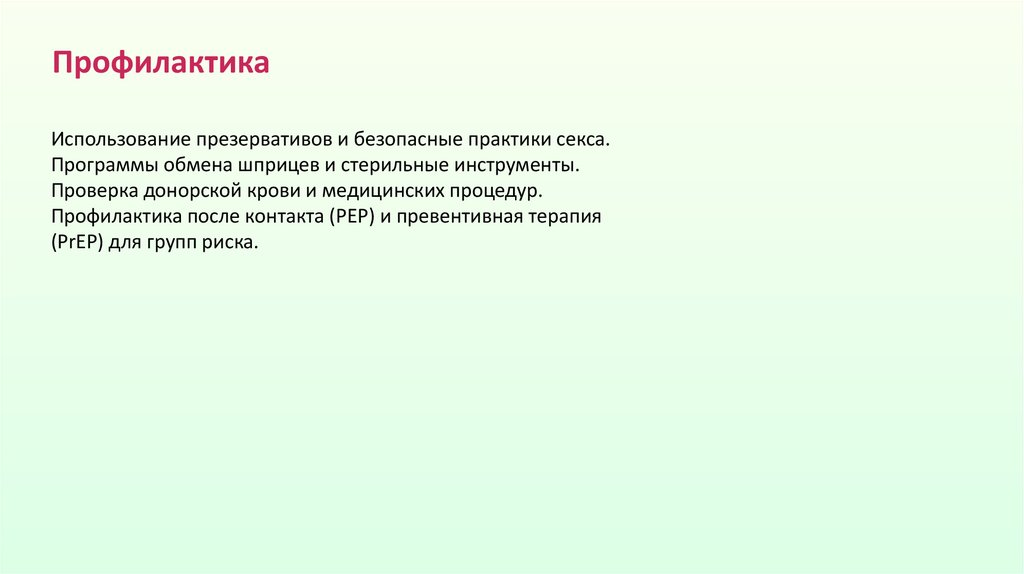 Профилактика

Использование презервативов и безопасные практики секса.
Программы обмена шприцев и стерильные инструменты.
Проверка донорской крови и медицинских процедур.
Профилактика после контакта (PEP) и превентивная терапия (PrEP) для групп риска.